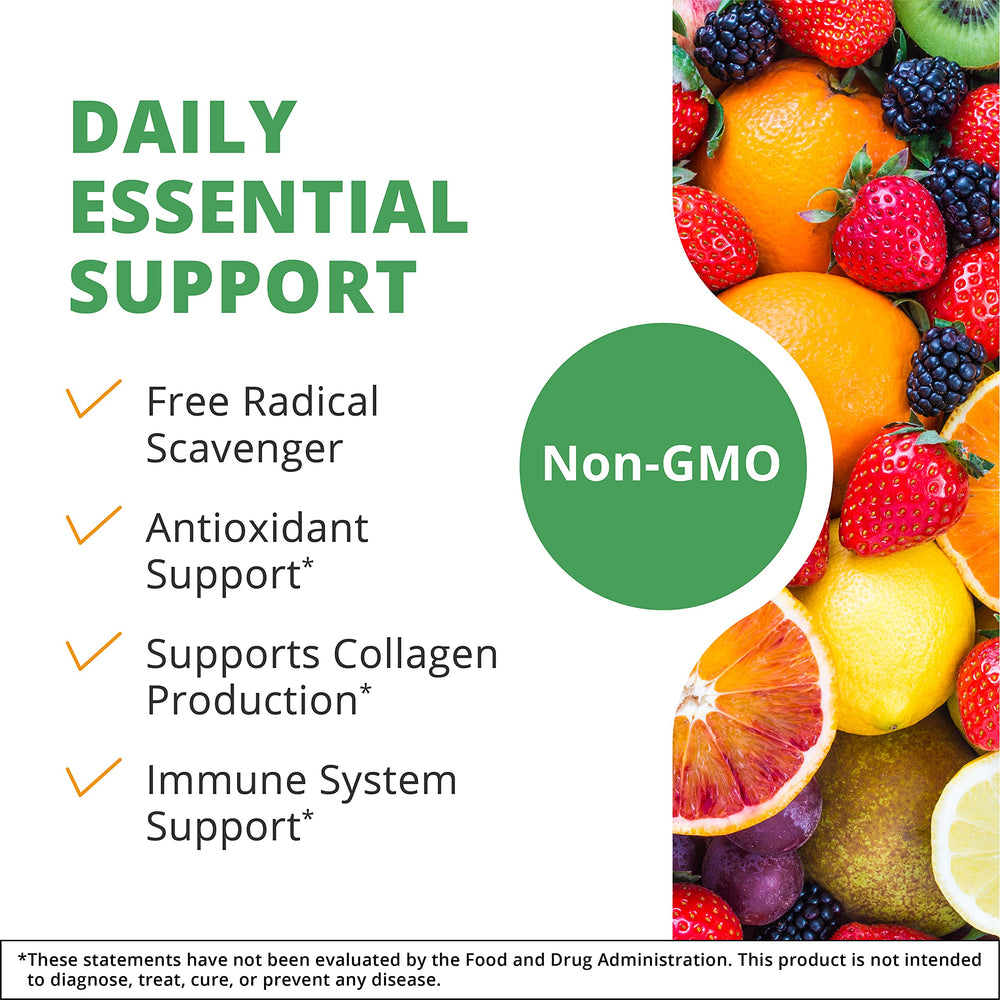 DAILY ESSENTIAL SUPPORT

Free Radical Scavenger

Antioxidant Support*

Supports Collagen Production*

Immune System Support*

Non-GMO

*These statements have not been evaluated by the Food and Drug Administration. This product is not intended to diagnose, treat, cure, or prevent any disease.